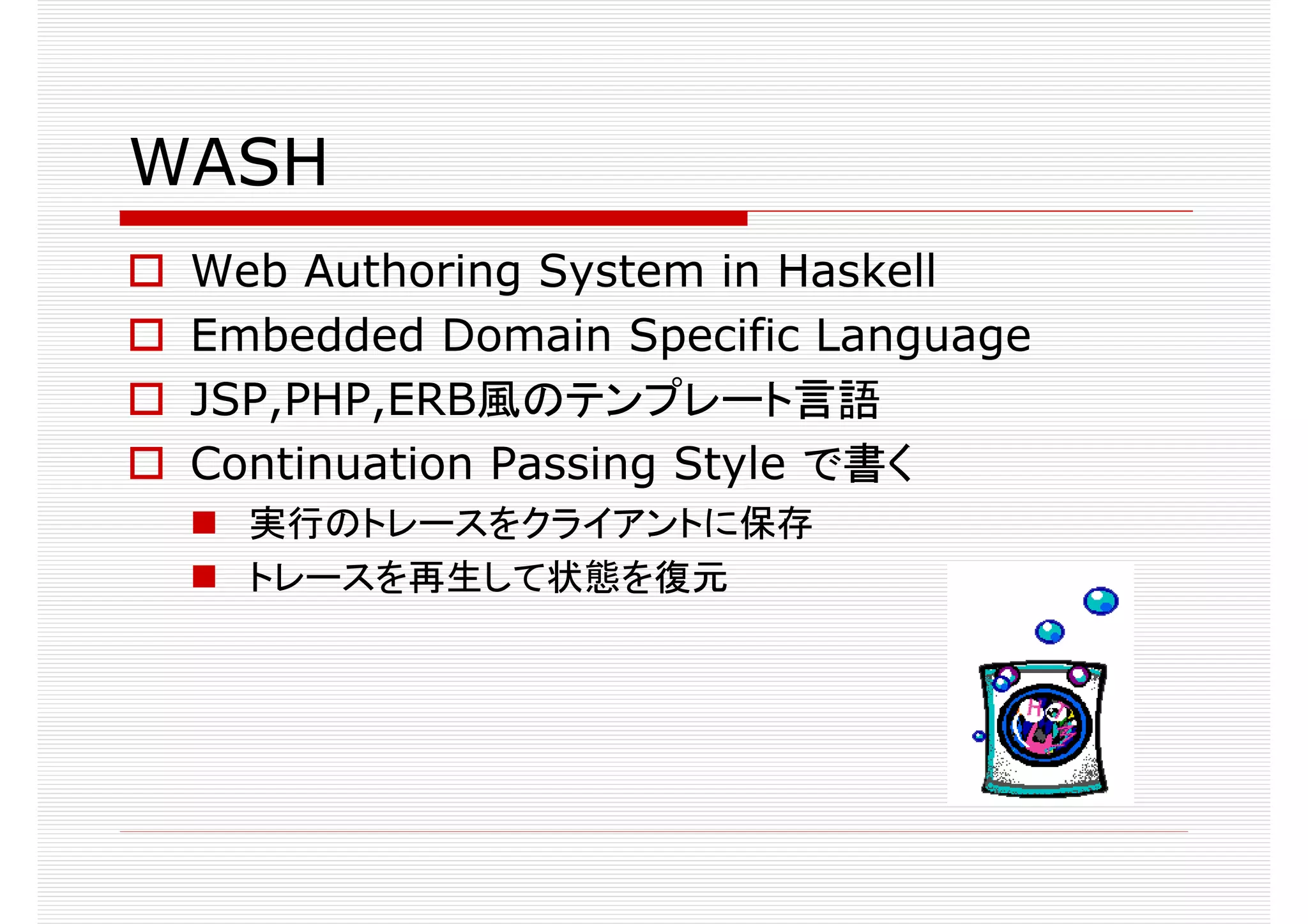 WASH

Web Authoring System in Haskell

Embedded Domain Specific Language

JSP,PHP,ERB風のテンプレート言語

Continuation Passing Style で書く

実行のトレースをクライアントに保存

トレースを再生して状態を復元